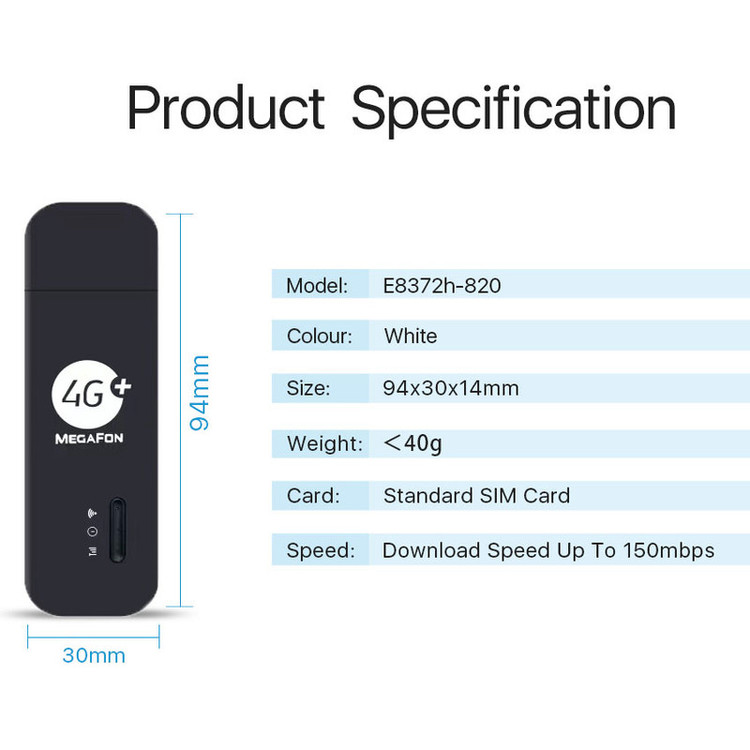 Product Specification

4G+
MEGAFON

94mm

30mm

| Model: | E8372h-820 |
|---|---|
| Colour: | White |
| Size: | 94x30x14mm |
| Weight: | ＜40g |
| Card: | Standard SIM Card |
| Speed: | Download Speed Up To 150mbps |